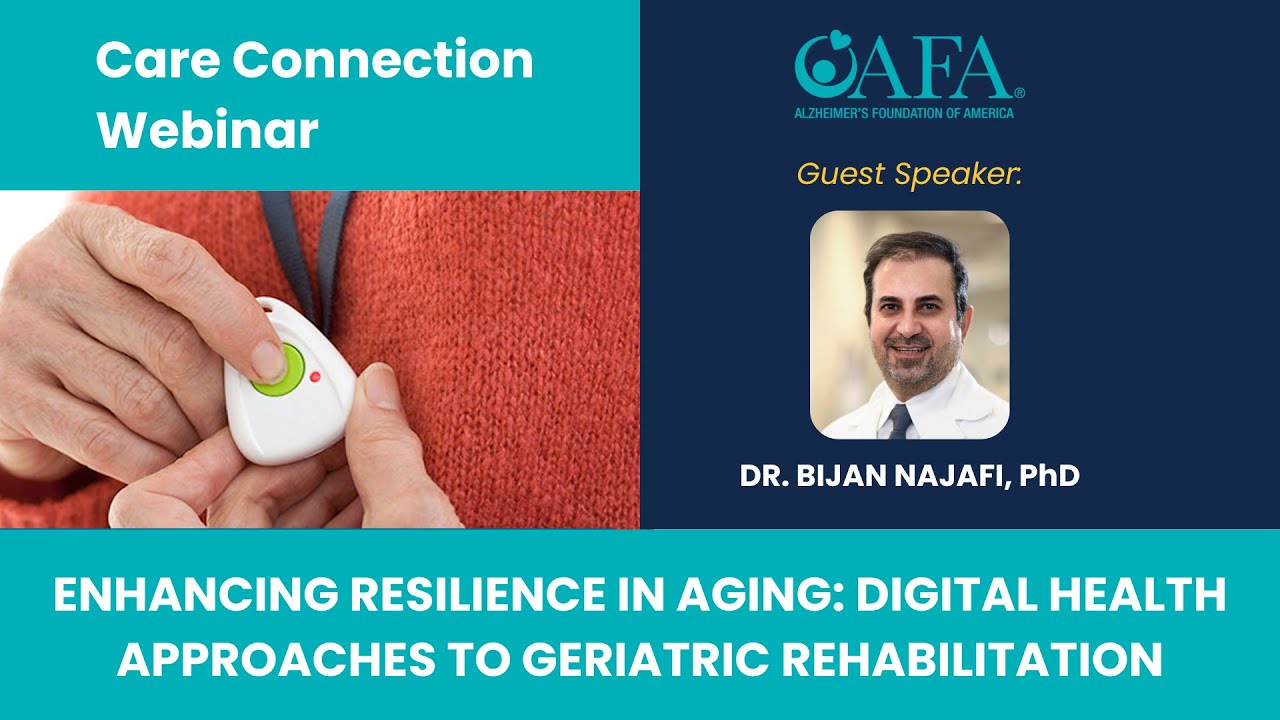 Care Connection Webinar

AFA®
ALZHEIMER'S FOUNDATION OF AMERICA

Guest Speaker:

DR. BIJAN NAJAFI, PhD

ENHANCING RESILIENCE IN AGING: DIGITAL HEALTH APPROACHES TO GERIATRIC REHABILITATION